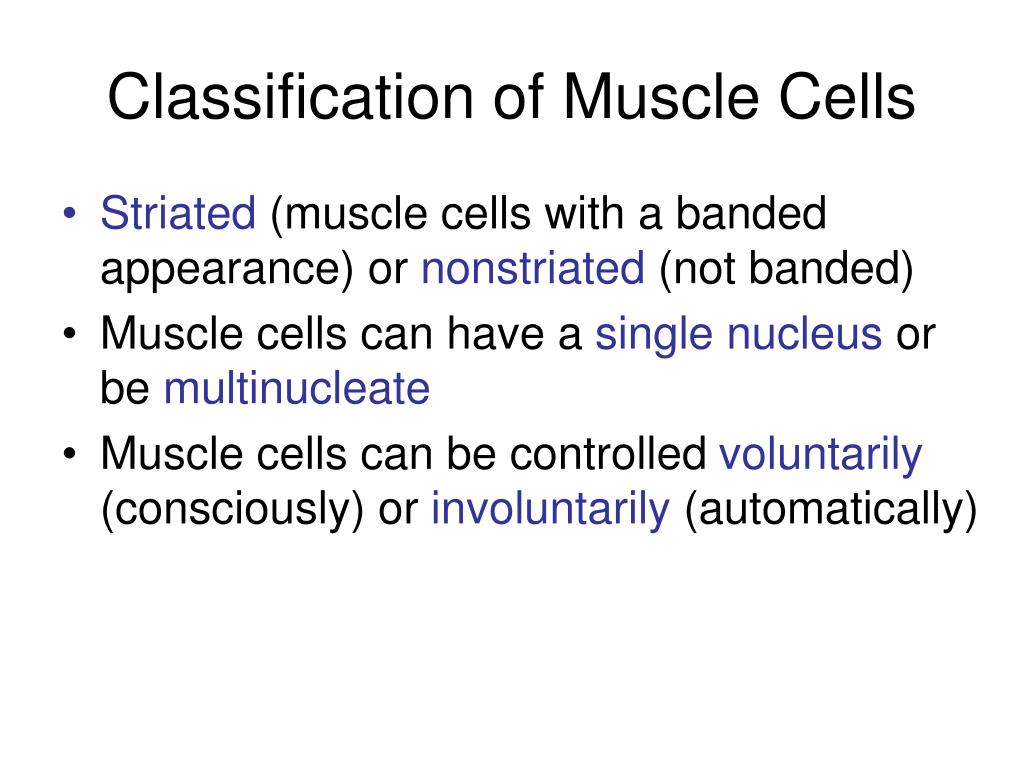 Classification of Muscle Cells

• Striated (muscle cells with a banded appearance) or nonstriated (not banded)

• Muscle cells can have a single nucleus or be multinucleate

• Muscle cells can be controlled voluntarily (consciously) or involuntarily (automatically)